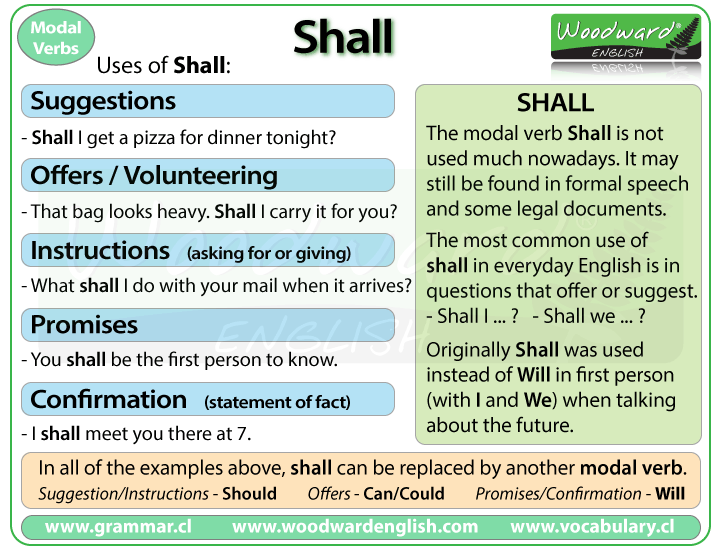 Modal Verbs

Shall

Woodward® ENGLISH

Uses of Shall:

Suggestions

- Shall I get a pizza for dinner tonight?

Offers / Volunteering

- That bag looks heavy. Shall I carry it for you?

Instructions (asking for or giving)

- What shall I do with your mail when it arrives?

Promises

- You shall be the first person to know.

Confirmation (statement of fact)

- I shall meet you there at 7.

SHALL

The modal verb Shall is not used much nowadays. It may still be found in formal speech and some legal documents.

The most common use of shall in everyday English is in questions that offer or suggest.
- Shall I ... ? - Shall we ... ?

Originally Shall was used instead of Will in first person (with I and We) when talking about the future.

In all of the examples above, shall can be replaced by another modal verb.
Suggestion/Instructions - Should Offers - Can/Could Promises/Confirmation - Will

www.grammar.cl www.woodwardenglish.com www.vocabulary.cl